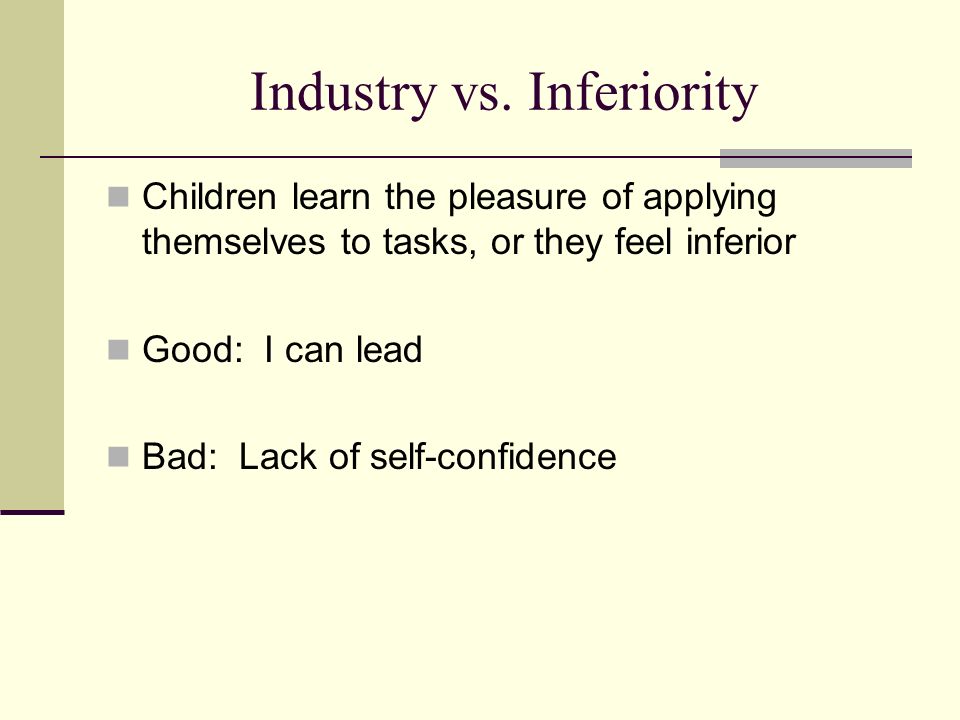 Industry vs. Inferiority

Children learn the pleasure of applying themselves to tasks, or they feel inferior

Good: I can lead

Bad: Lack of self-confidence